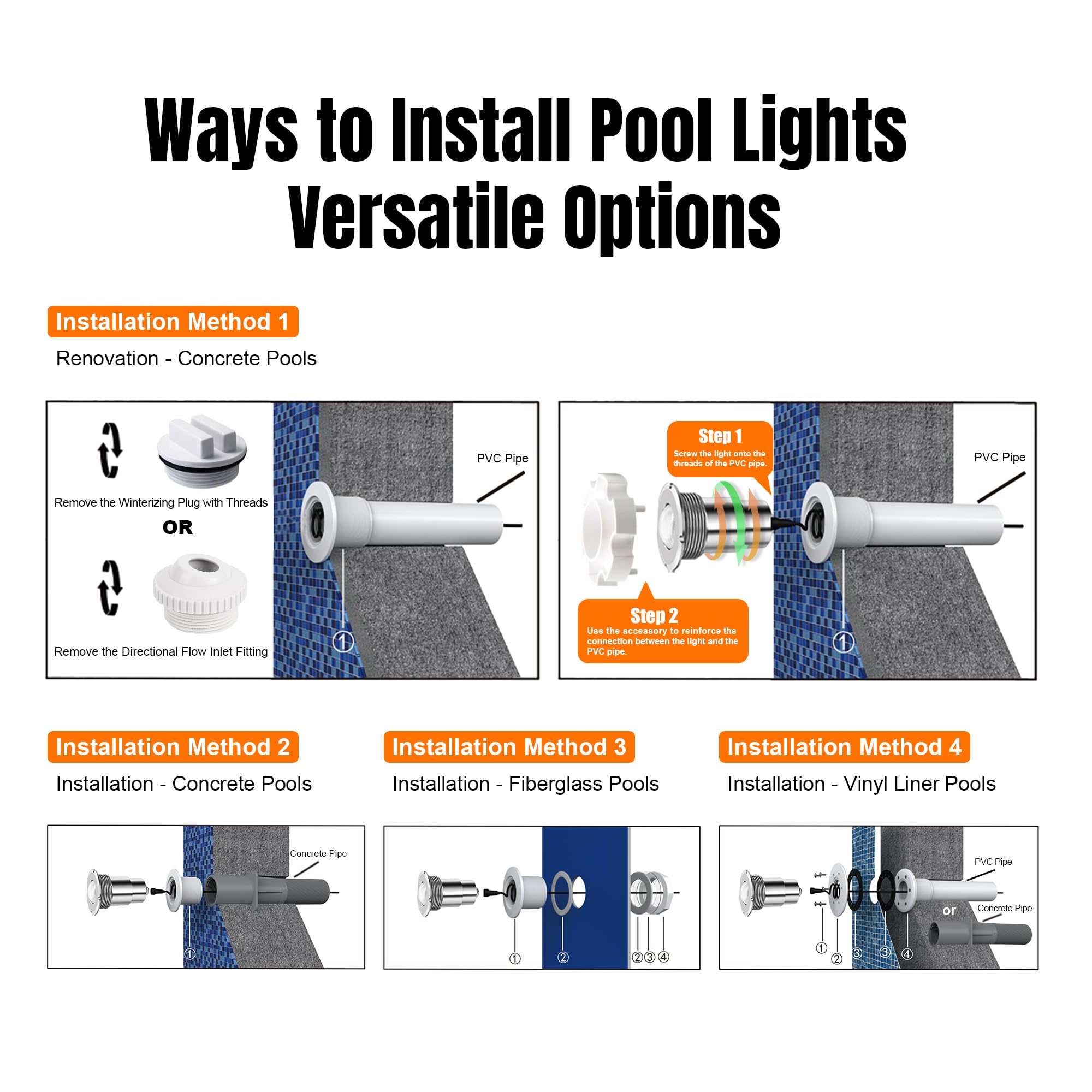 Ways to Install Pool Lights
Versatile Options

Installation Method 1

Renovation - Concrete Pools

Remove the Winterizing Plug with Threads

OR

Remove the Directional Flow Inlet Fitting

PVC Pipe

①

Step 1
Screw the light onto the threads of the PVC pipe.

PVC Pipe

Step 2
Use the accessory to reinforce the connection between the light and the PVC pipe.

①

Installation Method 2

Installation - Concrete Pools

Concrete Pipe

①

Installation Method 3

Installation - Fiberglass Pools

① ② ②③④

Installation Method 4

Installation - Vinyl Liner Pools

PVC Pipe

or

Concrete Pipe

① ② ③ ③ ④